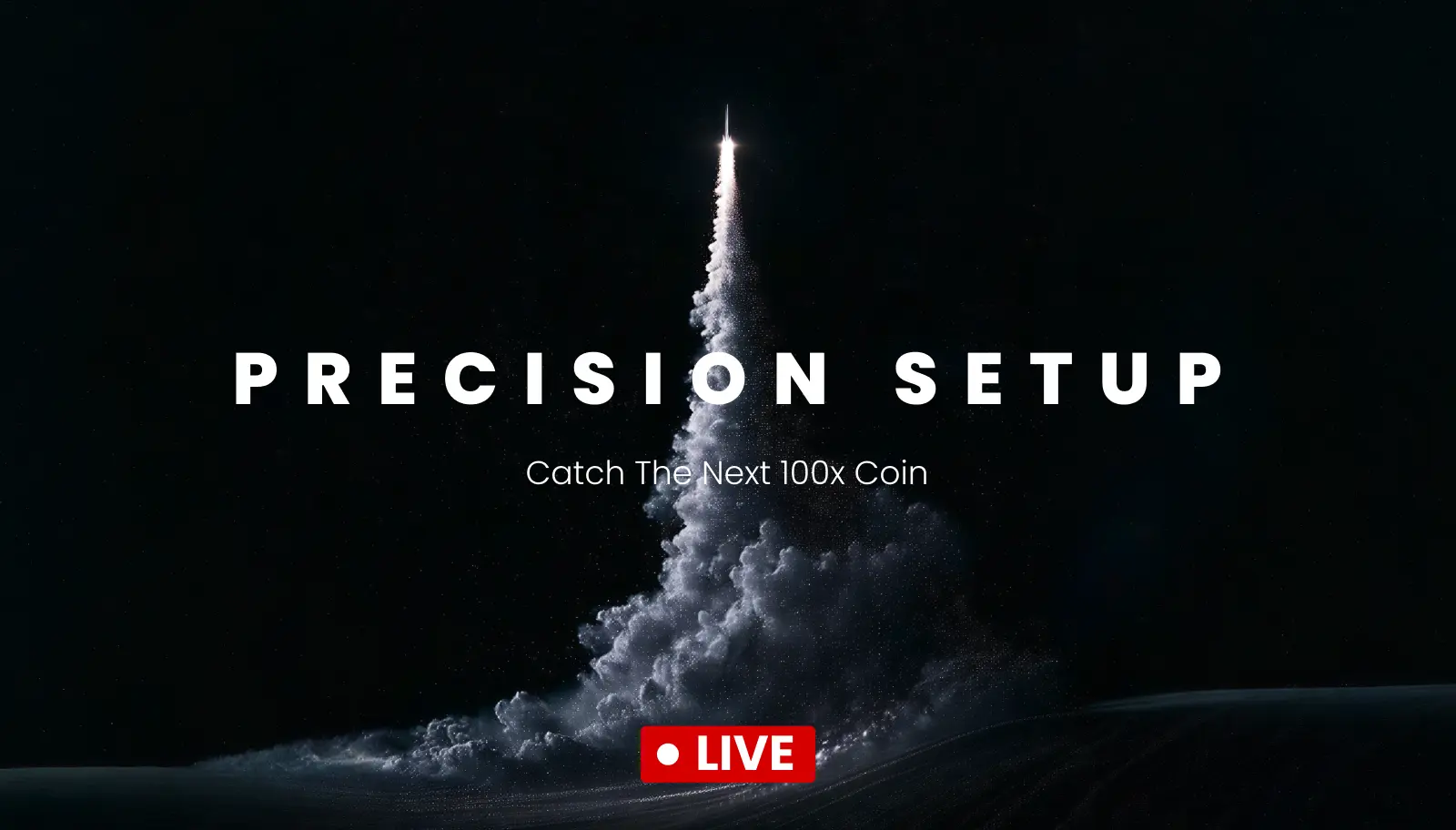 PRECISION SETUP

Catch The Next 100x Coin

LIVE